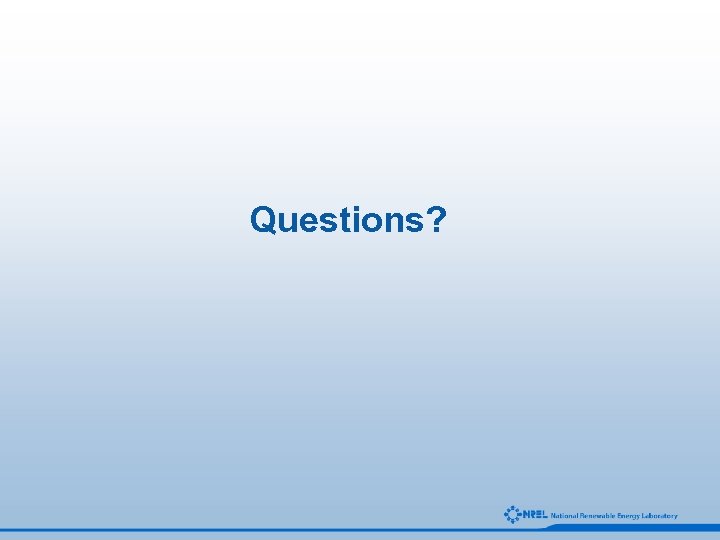 Questions?

NREL National Renewable Energy Laboratory